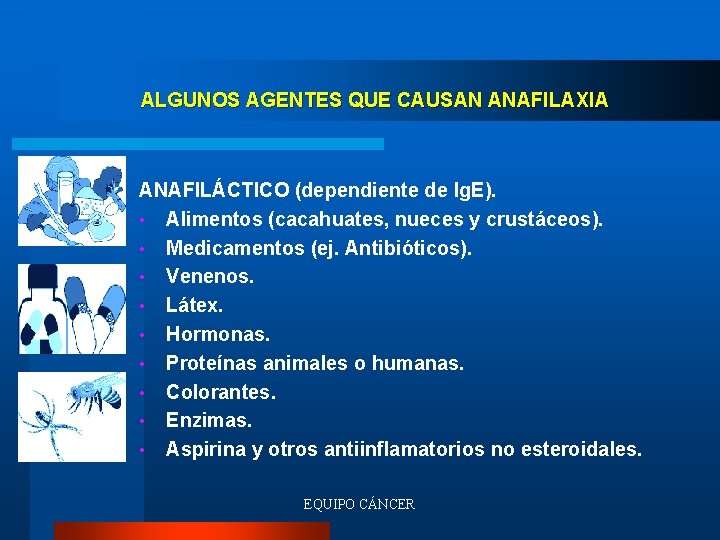 ALGUNOS AGENTES QUE CAUSAN ANAFILAXIA

ANAFILÁCTICO (dependiente de IgE).
• Alimentos (cacahuates, nueces y crustáceos).
• Medicamentos (ej. Antibióticos).
• Venenos.
• Látex.
• Hormonas.
• Proteínas animales o humanas.
• Colorantes.
• Enzimas.
• Aspirina y otros antiinflamatorios no esteroidales.

EQUIPO CÁNCER